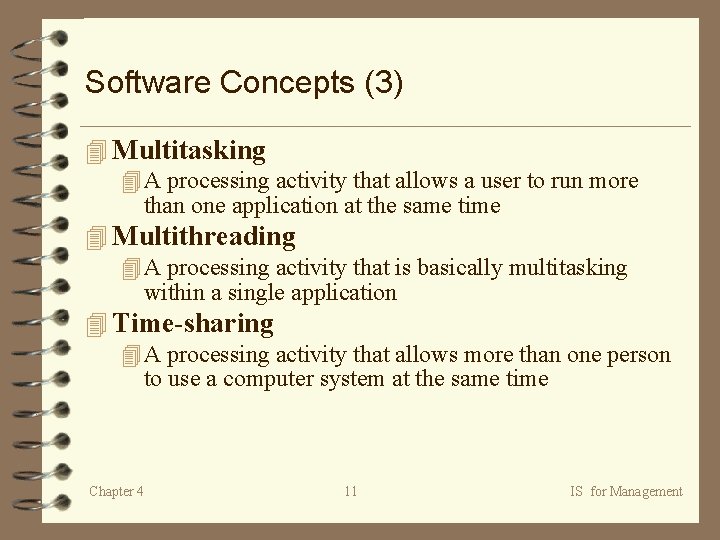 Software Concepts (3)

Multitasking

A processing activity that allows a user to run more than one application at the same time

Multithreading

A processing activity that is basically multitasking within a single application

Time-sharing

A processing activity that allows more than one person to use a computer system at the same time

Chapter 4

11

IS for Management